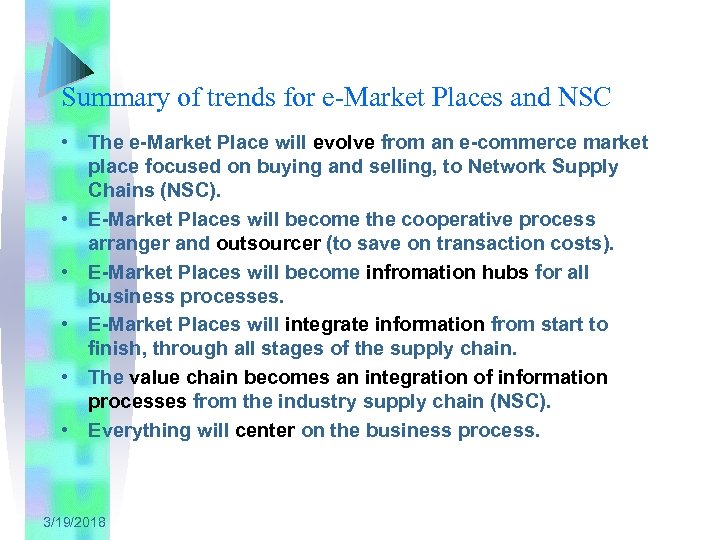 Summary of trends for e-Market Places and NSC

• The e-Market Place will evolve from an e-commerce market place focused on buying and selling, to Network Supply Chains (NSC).
• E-Market Places will become the cooperative process arranger and outsourcer (to save on transaction costs).
• E-Market Places will become infromation hubs for all business processes.
• E-Market Places will integrate information from start to finish, through all stages of the supply chain.
• The value chain becomes an integration of information processes from the industry supply chain (NSC).
• Everything will center on the business process.

3/19/2018